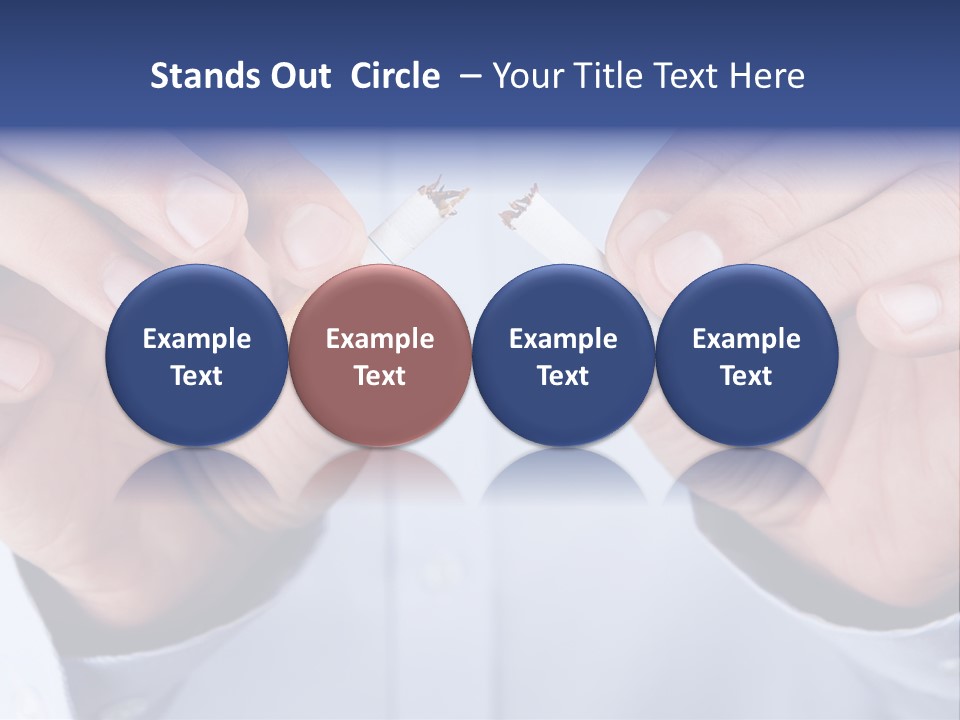 Stands Out  Circle  – Your Title Text Here

Example Text

Example Text

Example Text

Example Text